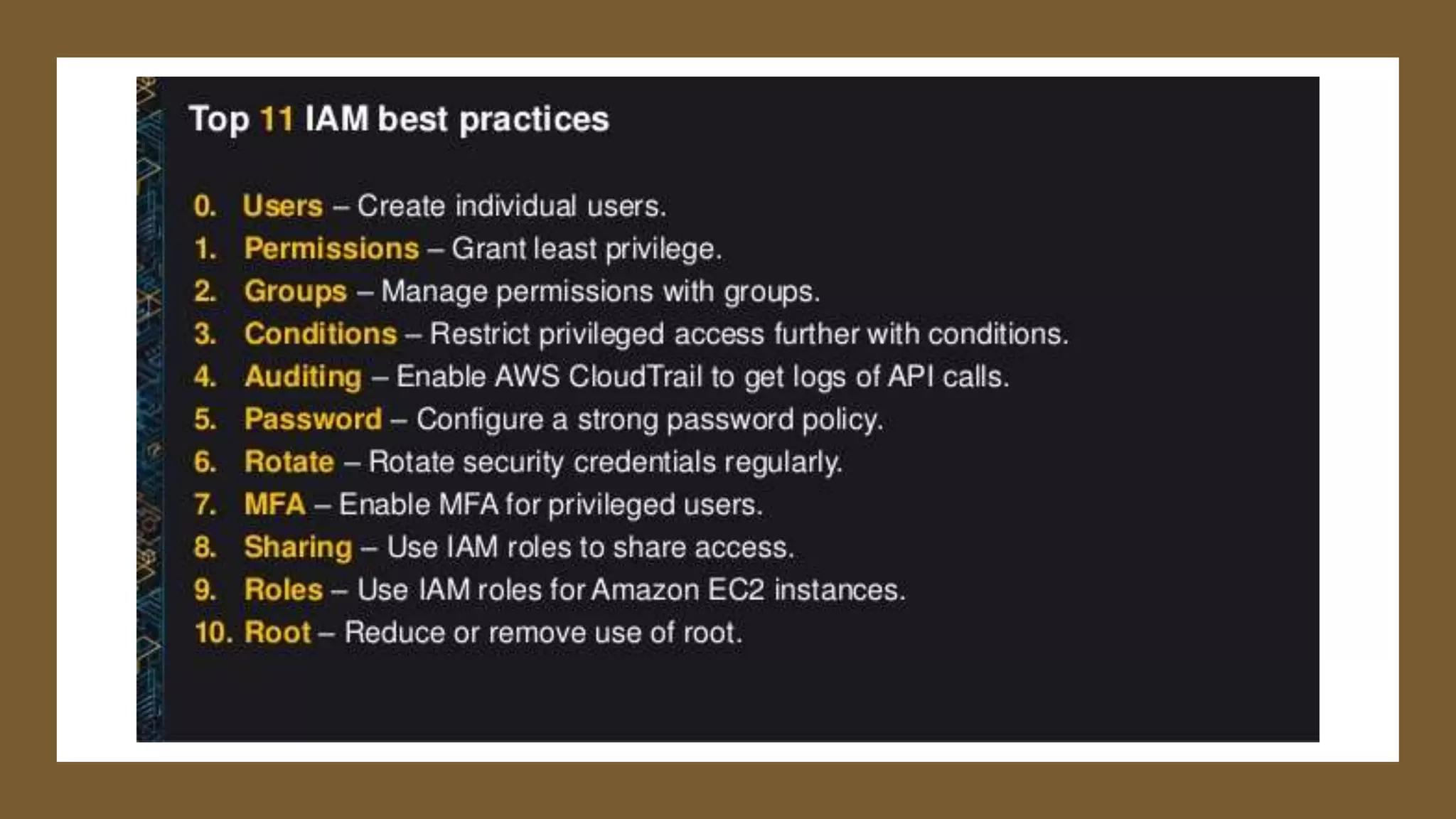 Top 11 IAM best practices

0. Users – Create individual users.
1. Permissions – Grant least privilege.
2. Groups – Manage permissions with groups.
3. Conditions – Restrict privileged access further with conditions.
4. Auditing – Enable AWS CloudTrail to get logs of API calls.
5. Password – Configure a strong password policy.
6. Rotate – Rotate security credentials regularly.
7. MFA – Enable MFA for privileged users.
8. Sharing – Use IAM roles to share access.
9. Roles – Use IAM roles for Amazon EC2 instances.
10. Root – Reduce or remove use of root.